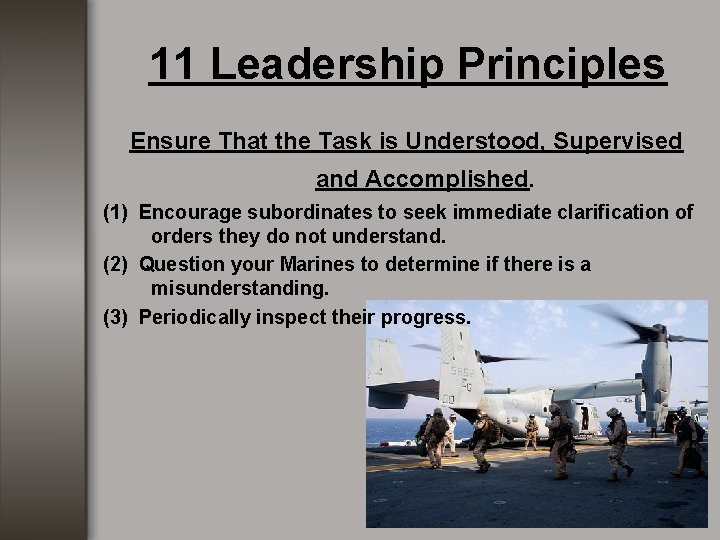 11 Leadership Principles

Ensure That the Task is Understood, Supervised and Accomplished.

(1) Encourage subordinates to seek immediate clarification of orders they do not understand.

(2) Question your Marines to determine if there is a misunderstanding.

(3) Periodically inspect their progress.